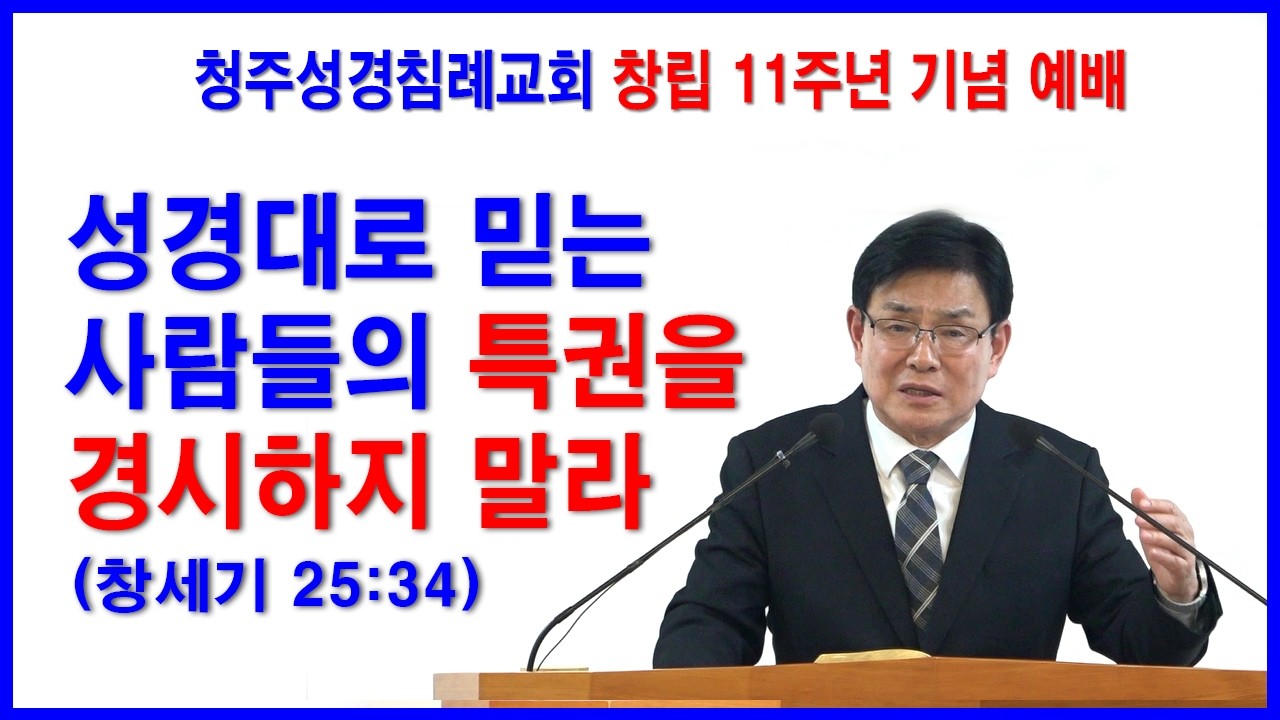 청주성경침례교회 창립 11주년 기념 예배

성경대로 믿는 사람들의 특권을 경시하지 말라

(창세기 25:34)